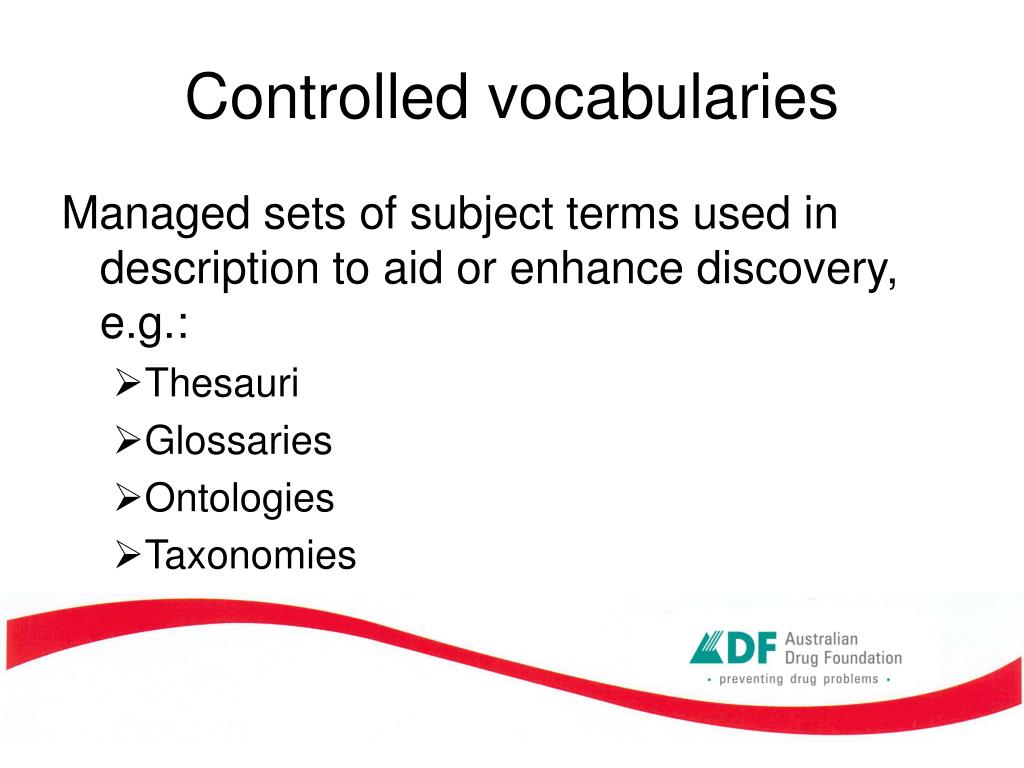 Controlled vocabularies

Managed sets of subject terms used in description to aid or enhance discovery, e.g.:

➢Thesauri
➢Glossaries
➢Ontologies
➢Taxonomies

ADF Australian Drug Foundation
• preventing drug problems •